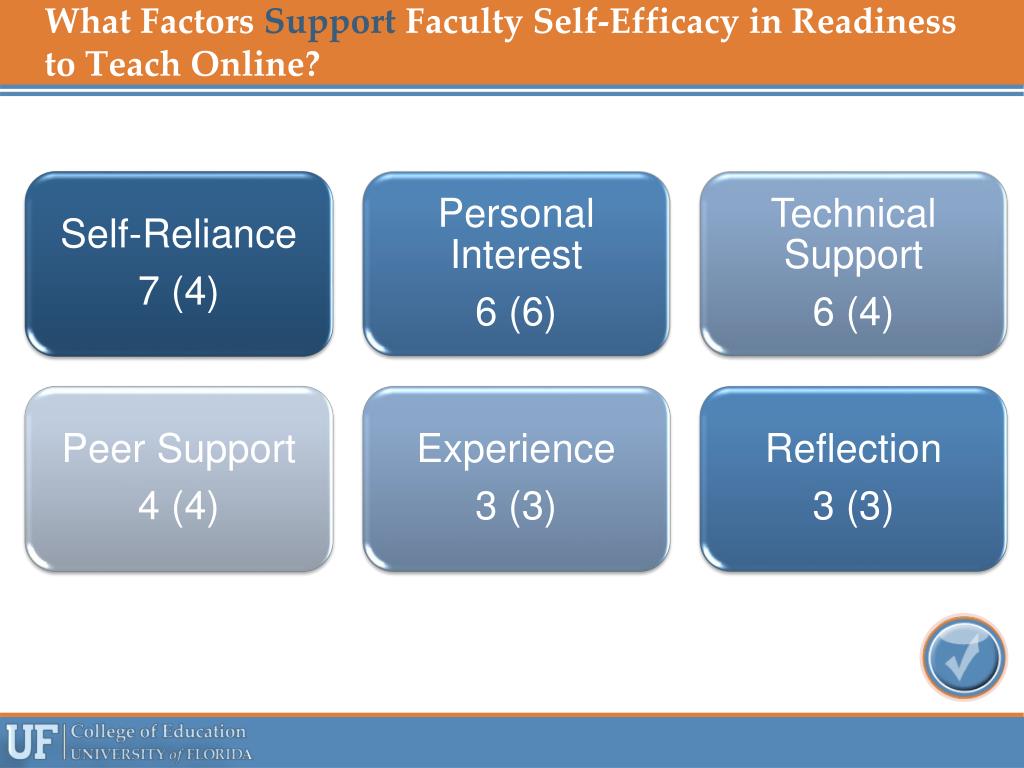 What Factors Support Faculty Self-Efficacy in Readiness to Teach Online?

Self-Reliance
7 (4)

Personal Interest
6 (6)

Technical Support
6 (4)

Peer Support
4 (4)

Experience
3 (3)

Reflection
3 (3)

UF College of Education
UNIVERSITY of FLORIDA